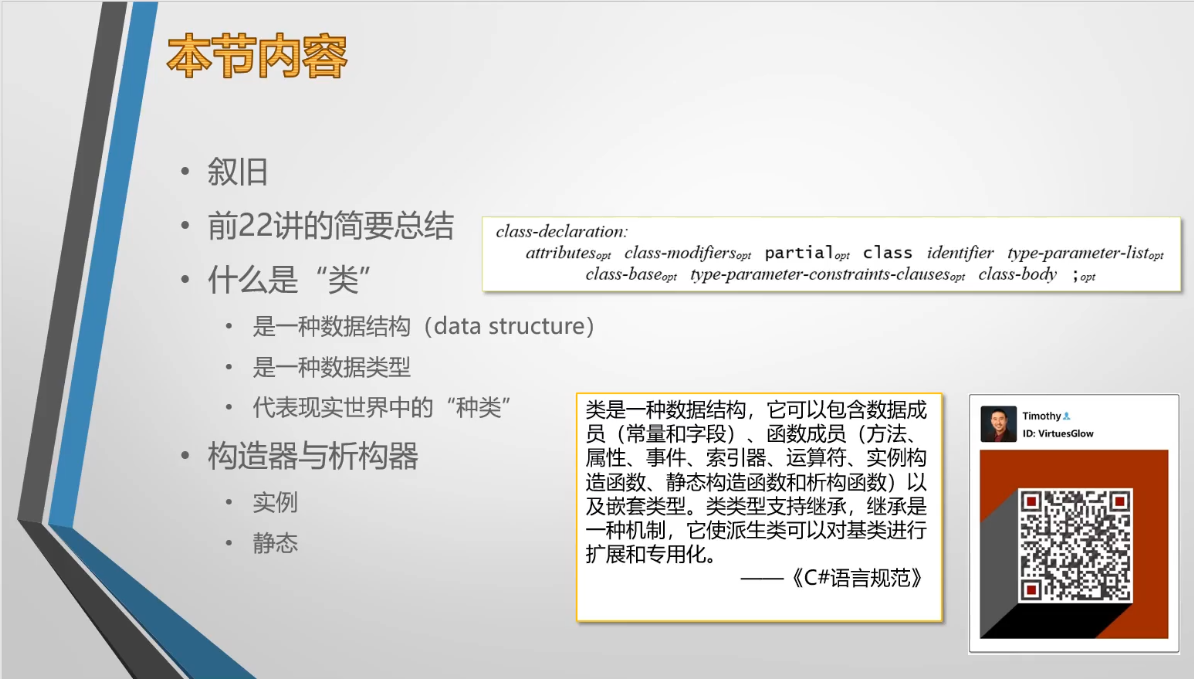 本节内容

• 叙旧
• 前22讲的简要总结
• 什么是“类”
  • 是一种数据结构（data structure）
  • 是一种数据类型
  • 代表现实世界中的“种类”
• 构造器与析构器
  • 实例
  • 静态

class-declaration:
attributes$_{opt}$ class-modifiers$_{opt}$ partial$_{opt}$ class identifier type-parameter-list$_{opt}$ class-base$_{opt}$ type-parameter-constraints-clauses$_{opt}$ class-body ;$_{opt}$

类是一种数据结构，它可以包含数据成员（常量和字段）、函数成员（方法、属性、事件、索引器、运算符、实例构造函数、静态构造函数和析构函数）以及嵌套类型。类类型支持继承，继承是一种机制，它使派生类可以对基类进行扩展和专用化。
——《C#语言规范》

Timothy
ID: VirtuesGlow